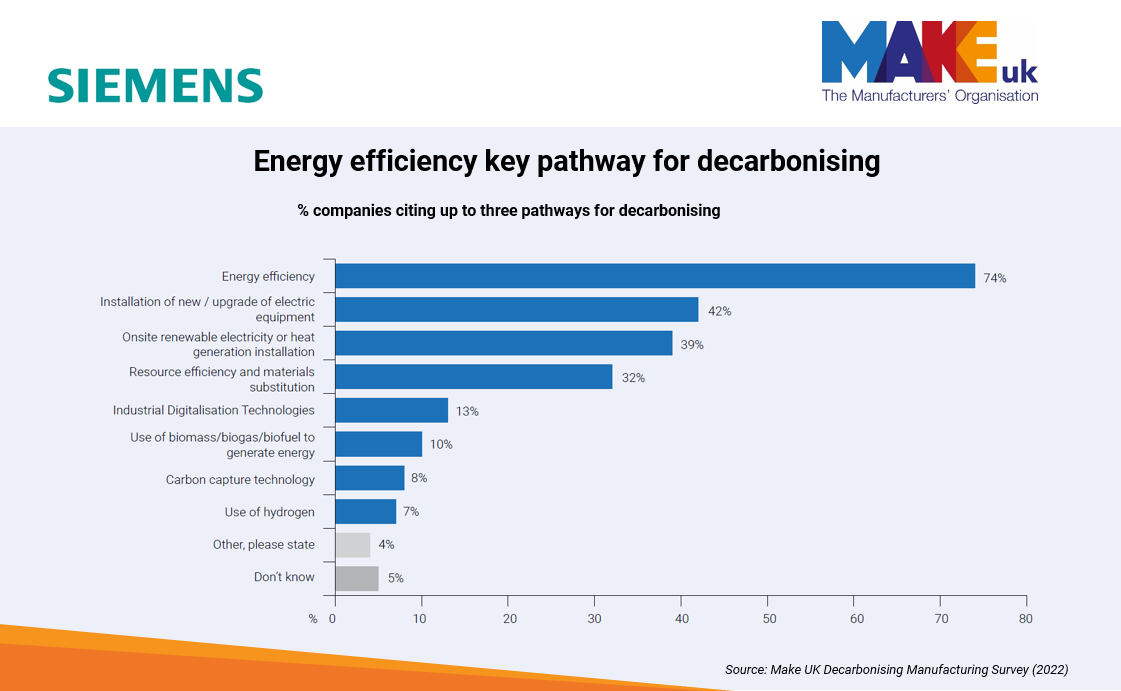 SIEMENS

MAKE uk
The Manufacturers' Organisation

Energy efficiency key pathway for decarbonising

% companies citing up to three pathways for decarbonising

Energy efficiency 74%
Installation of new / upgrade of electric equipment 42%
Onsite renewable electricity or heat generation installation 39%
Resource efficiency and materials substitution 32%
Industrial Digitalisation Technologies 13%
Use of biomass/biogas/biofuel to generate energy 10%
Carbon capture technology 8%
Use of hydrogen 7%
Other, please state 4%
Don't know 5%

% 0 10 20 30 40 50 60 70 80

Source: Make UK Decarbonising Manufacturing Survey (2022)